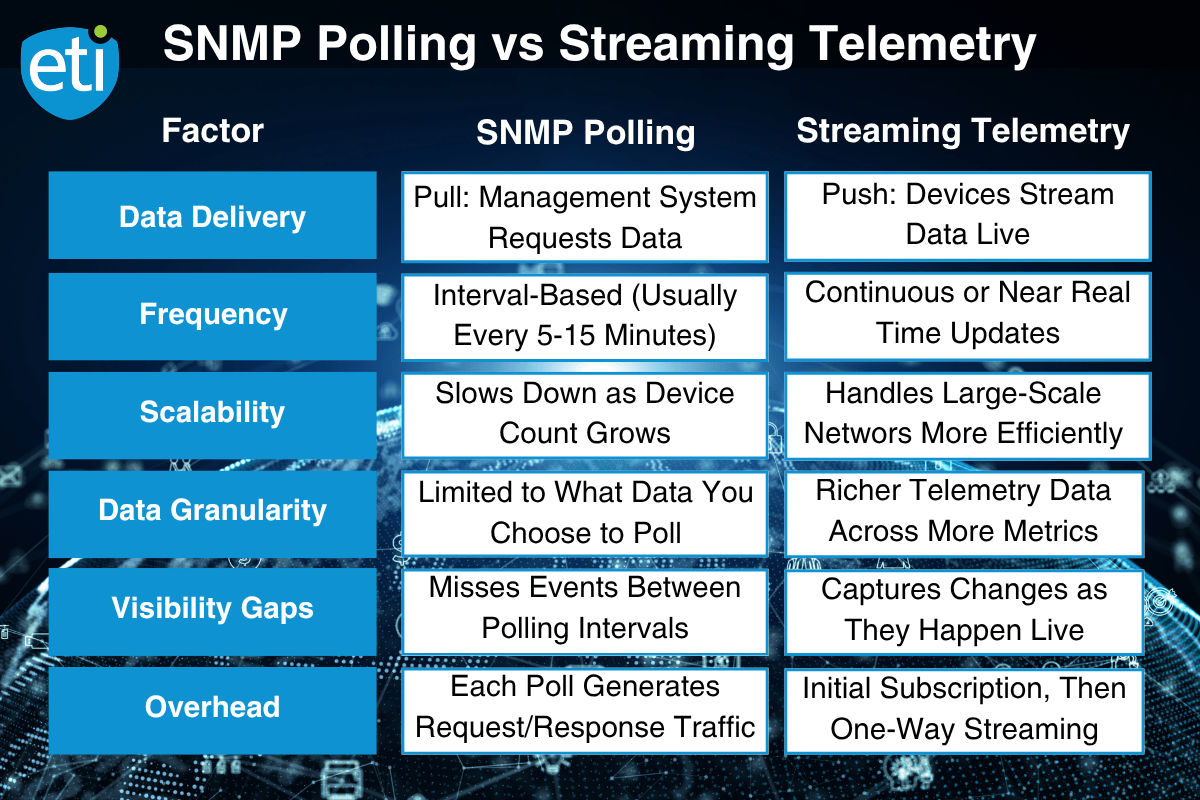 eti

SNMP Polling vs Streaming Telemetry

| Factor | SNMP Polling | Streaming Telemetry |
|---|---|---|
| Data Delivery | Pull: Management System Requests Data | Push: Devices Stream Data Live |
| Frequency | Interval-Based (Usually Every 5-15 Minutes) | Continuous or Near Real Time Updates |
| Scalability | Slows Down as Device Count Grows | Handles Large-Scale Networs More Efficiently |
| Data Granularity | Limited to What Data You Choose to Poll | Richer Telemetry Data Across More Metrics |
| Visibility Gaps | Misses Events Between Polling Intervals | Captures Changes as They Happen Live |
| Overhead | Each Poll Generates Request/Response Traffic | Initial Subscription, Then One-Way Streaming |